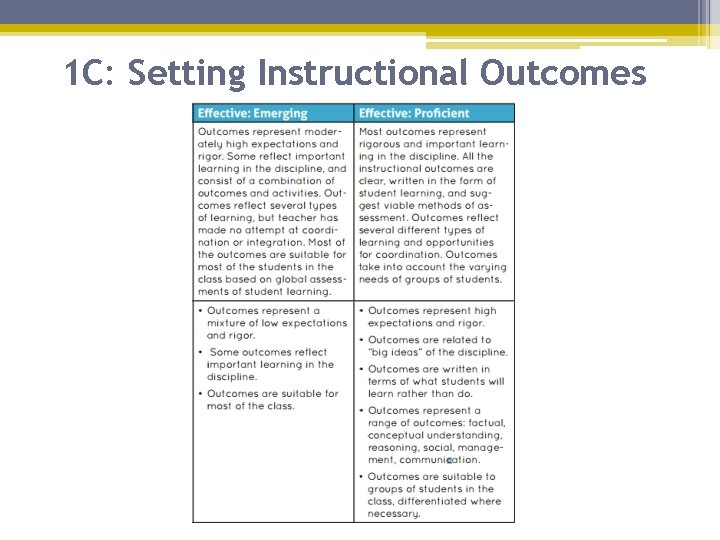 1C: Setting Instructional Outcomes

| Effective: Emerging | Effective: Proficient |
|---|---|
| Outcomes represent moderately high expectations and rigor. Some reflect important learning in the discipline, and consist of a combination of outcomes and activities. Outcomes reflect several types of learning, but teacher has made no attempt at coordination or integration. Most of the outcomes are suitable for most of the students in the class based on global assessments of student learning. | Most outcomes represent rigorous and important learning in the discipline. All the instructional outcomes are clear, written in the form of student learning, and suggest viable methods of assessment. Outcomes reflect several different types of learning and opportunities for coordination. Outcomes take into account the varying needs of groups of students. |
| • Outcomes represent a mixture of low expectations and rigor. • Some outcomes reflect important learning in the discipline. • Outcomes are suitable for most of the class. | • Outcomes represent high expectations and rigor. • Outcomes are related to "big ideas" of the discipline. • Outcomes are written in terms of what students will learn rather than do. • Outcomes represent a range of outcomes: factual, conceptual understanding, reasoning, social, management, communication. • Outcomes are suitable to groups of students in the class, differentiated where necessary. |